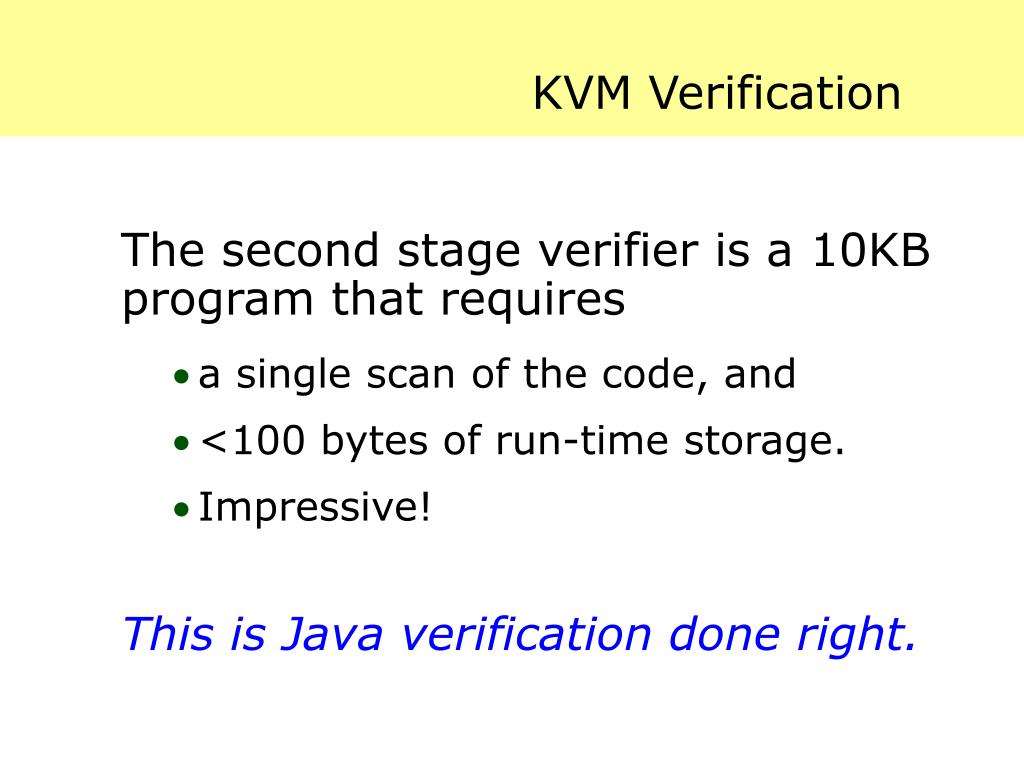 KVM Verification

The second stage verifier is a 10KB program that requires

• a single scan of the code, and
• <100 bytes of run-time storage.
• Impressive!

This is Java verification done right.